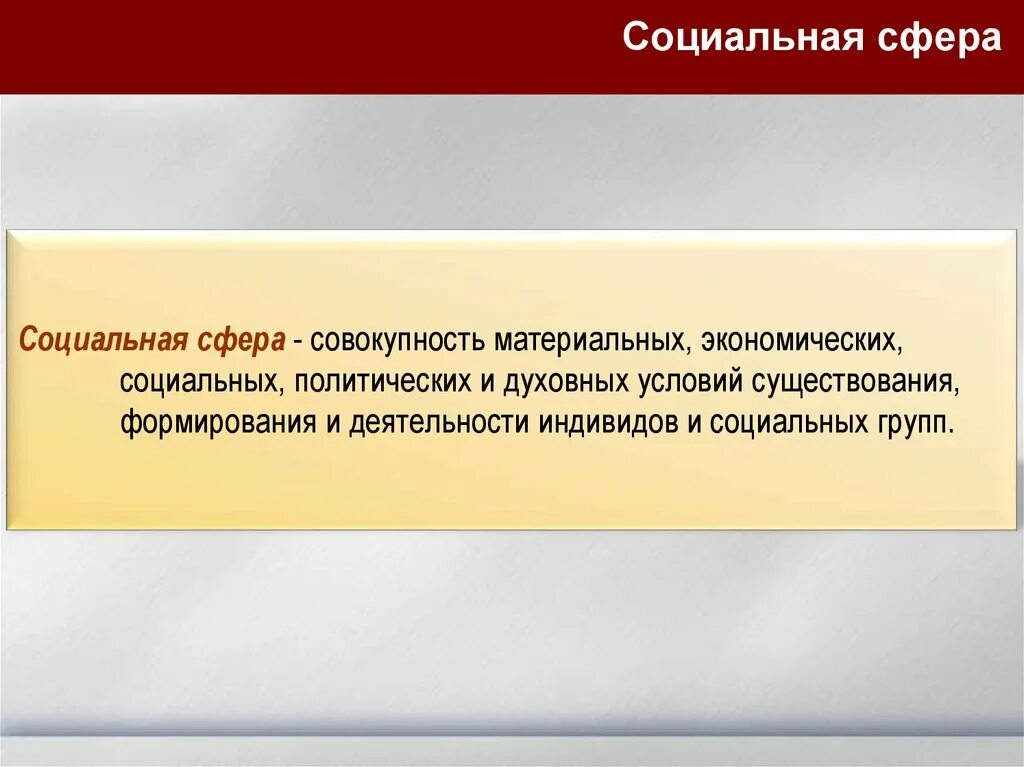 Социальная сфера

Социальная сфера - совокупность материальных, экономических, социальных, политических и духовных условий существования, формирования и деятельности индивидов и социальных групп.